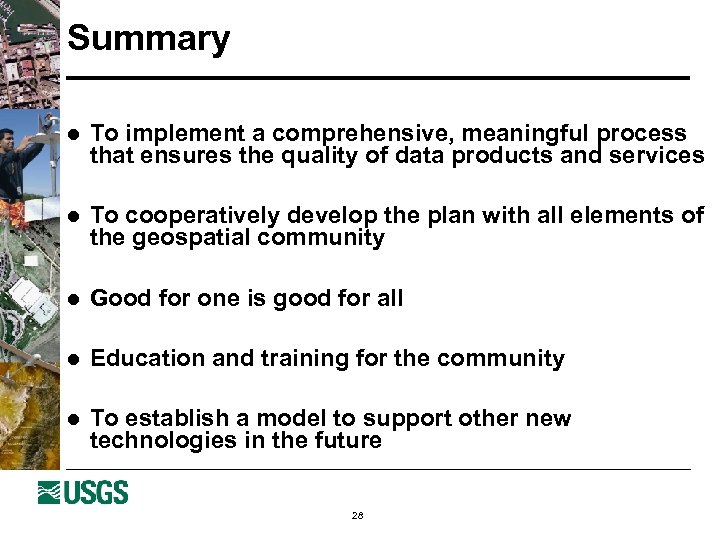 Summary

- To implement a comprehensive, meaningful process that ensures the quality of data products and services

- To cooperatively develop the plan with all elements of the geospatial community

- Good for one is good for all

- Education and training for the community

- To establish a model to support other new technologies in the future

USGS

28